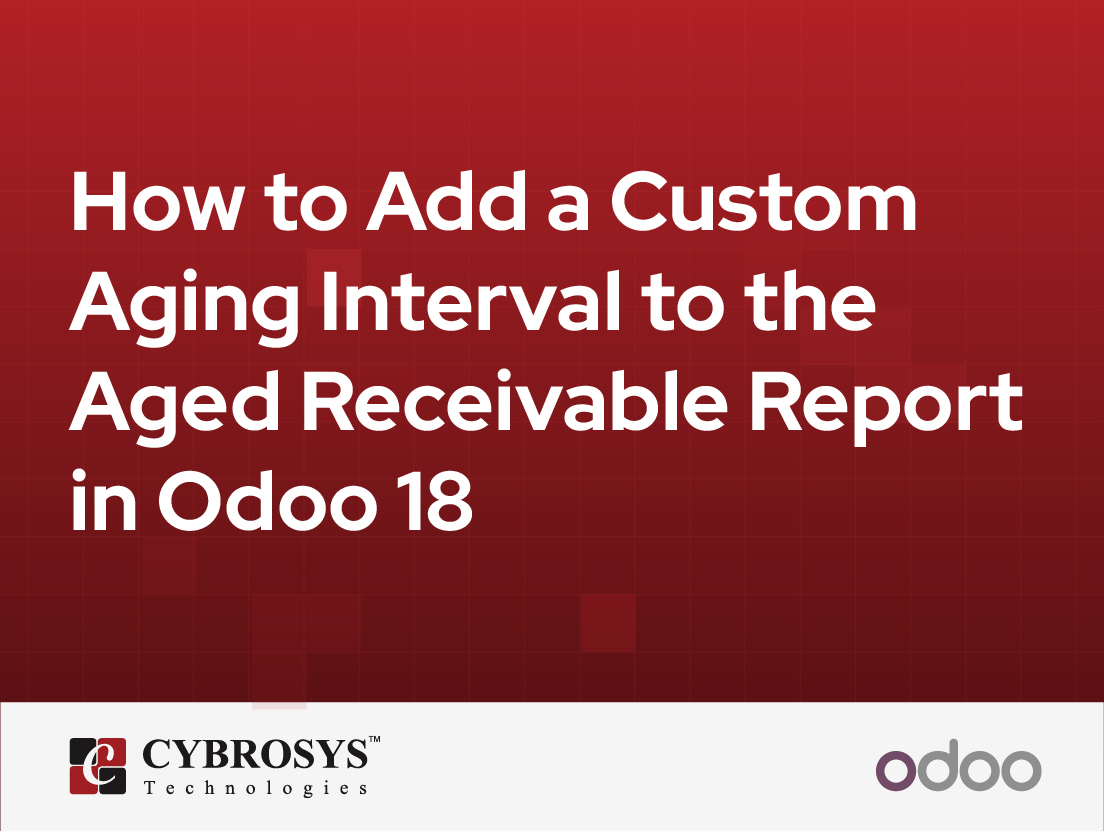 How to Add a Custom Aging Interval to the Aged Receivable Report in Odoo 18

CYBROSYS™
Technologies

odoo